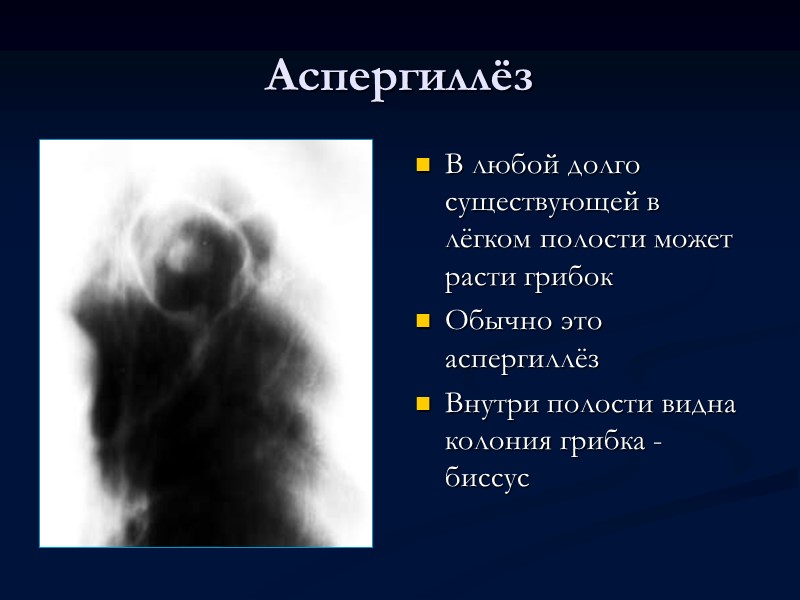 Аспергиллёз

В любой долго существующей в лёгком полости может расти грибок

Обычно это аспергиллёз

Внутри полости видна колония грибка - биссус